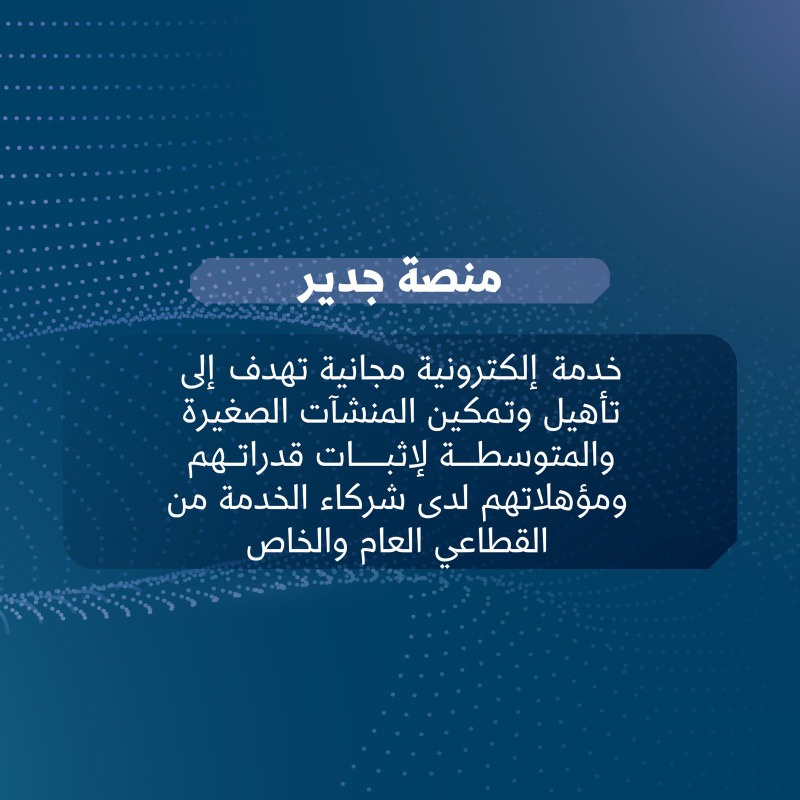 منصة جدير

خدمة إلكترونية مجانية تهدف إلى تأهيل وتمكين المنشآت الصغيرة والمتوسطة لإثبات قدراتهم ومؤهلاتهم لدى شركاء الخدمة من القطاعي العام والخاص